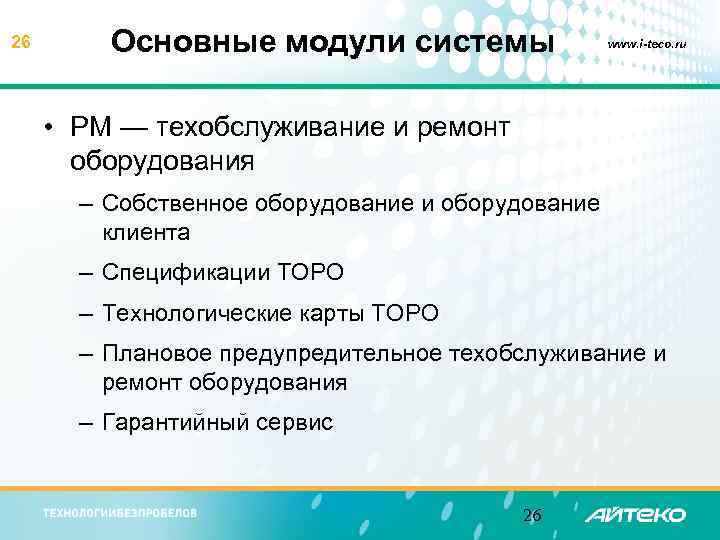 26

Основные модули системы

www.i-teco.ru

• PM — техобслуживание и ремонт оборудования

– Собственное оборудование и оборудование клиента

– Спецификации ТОРО

– Технологические карты ТОРО

– Плановое предупредительное техобслуживание и ремонт оборудования

– Гарантийный сервис

ТЕХНОЛОГИИБЕЗПРОБЕЛОВ

26

АЙТЕКО